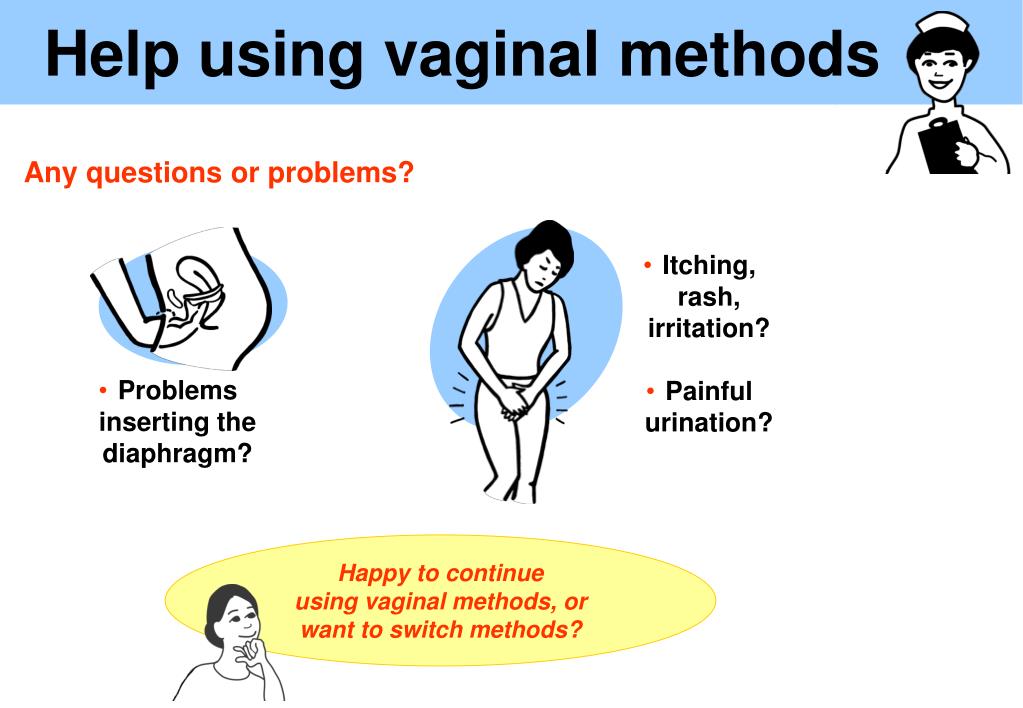 Help using vaginal methods

Any questions or problems?

• Problems inserting the diaphragm?

• Itching, rash, irritation?

• Painful urination?

Happy to continue using vaginal methods, or want to switch methods?